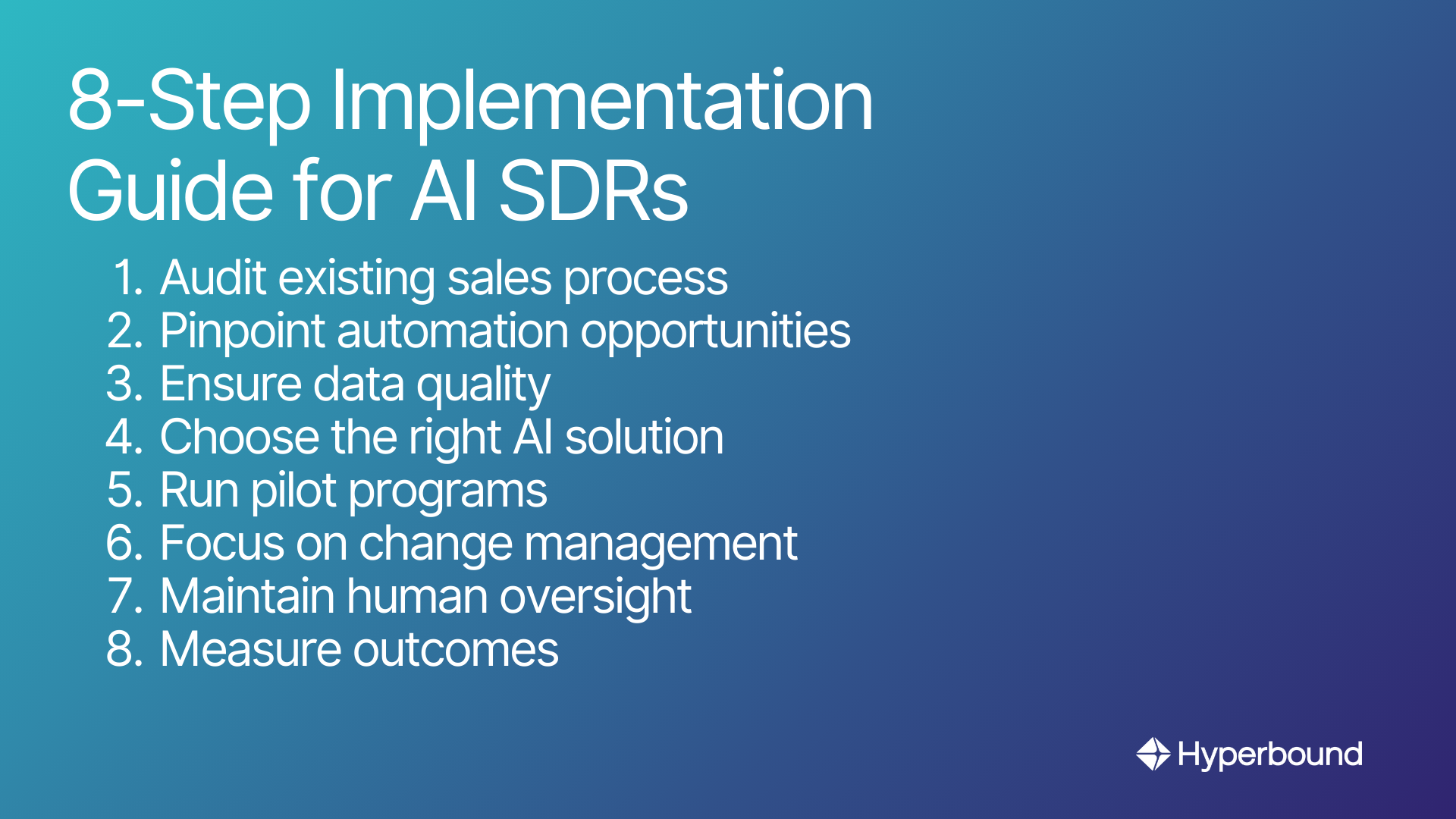 8-Step Implementation Guide for AI SDRs

1. Audit existing sales process
2. Pinpoint automation opportunities
3. Ensure data quality
4. Choose the right AI solution
5. Run pilot programs
6. Focus on change management
7. Maintain human oversight
8. Measure outcomes

Hyperbound